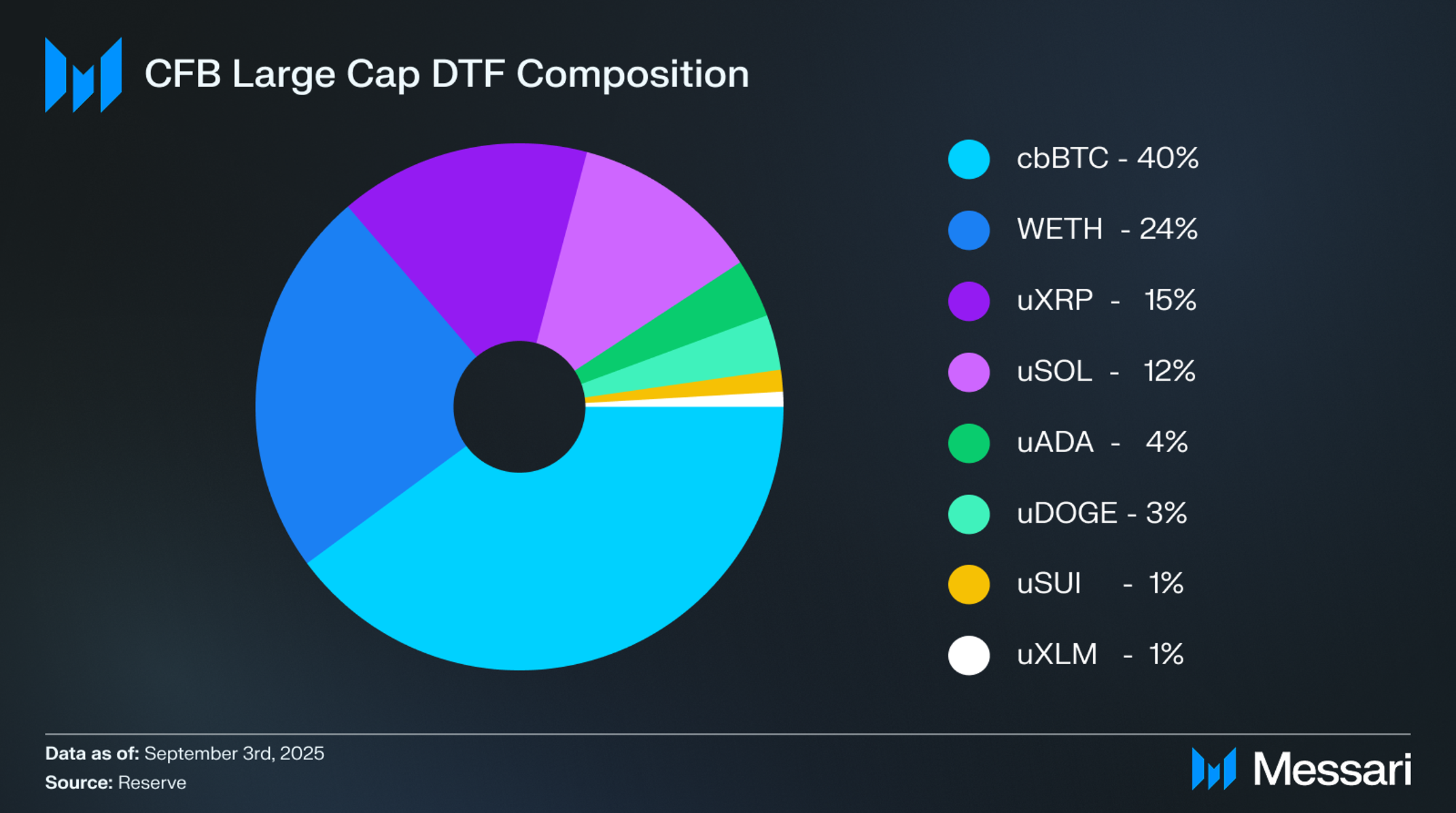 CFB Large Cap DTF Composition

cbBTC - 40%
WETH - 24%
uXRP - 15%
uSOL - 12%
uADA - 4%
uDOGE - 3%
uSUI - 1%
uXLM - 1%

Data as of: September 3rd, 2025
Source: Reserve

Messari